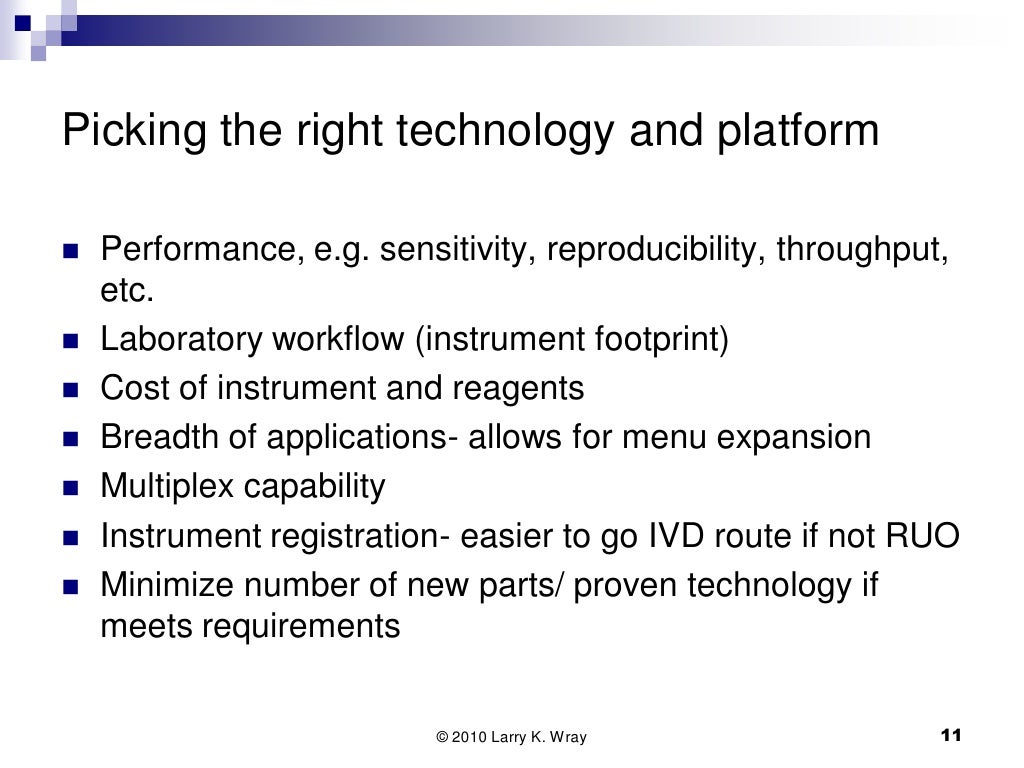 Picking the right technology and platform

- Performance, e.g. sensitivity, reproducibility, throughput, etc.
- Laboratory workflow (instrument footprint)
- Cost of instrument and reagents
- Breadth of applications- allows for menu expansion
- Multiplex capability
- Instrument registration- easier to go IVD route if not RUO
- Minimize number of new parts/ proven technology if meets requirements

© 2010 Larry K. Wray

11